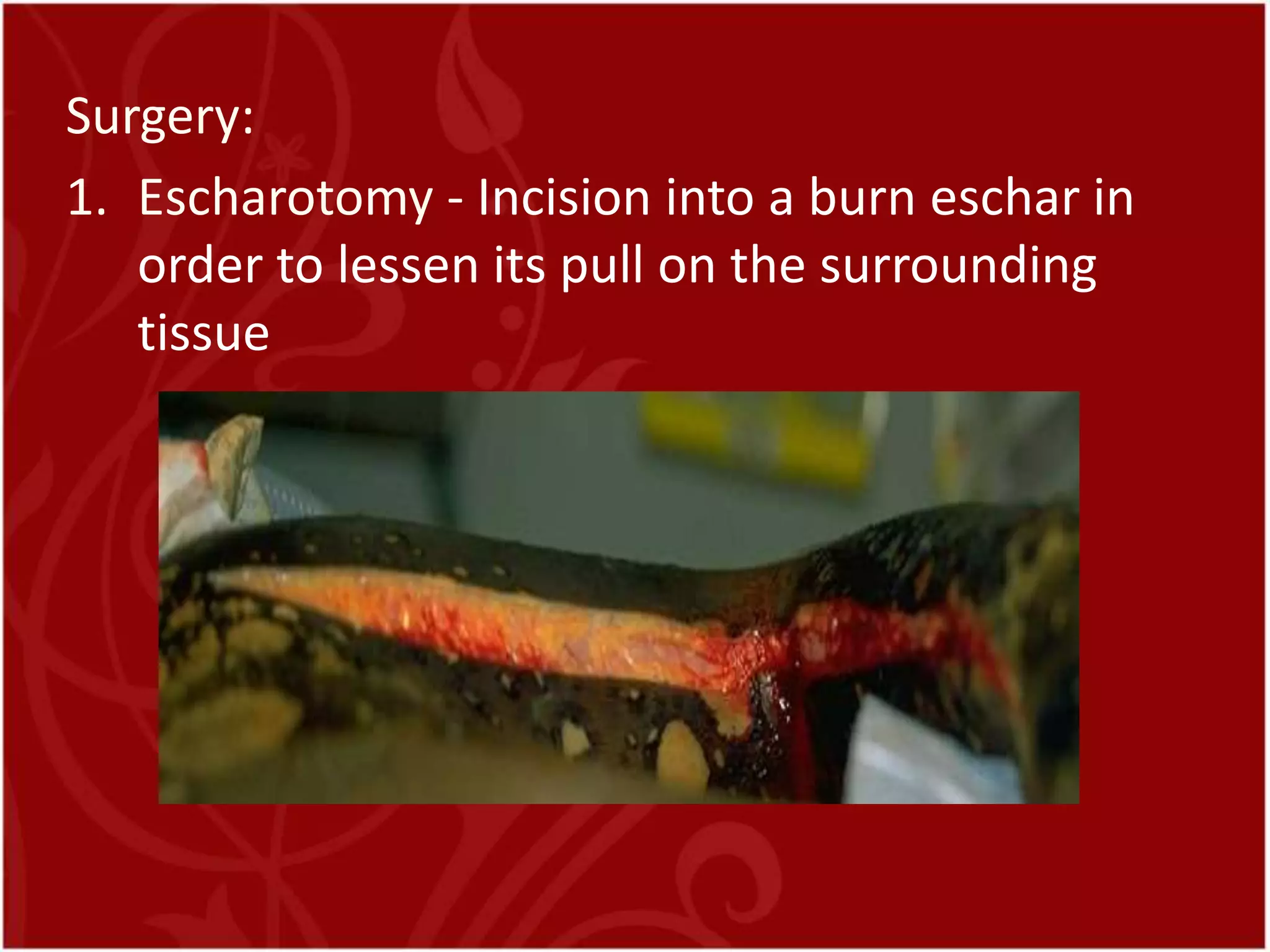 Surgery:

1. Escharotomy - Incision into a burn eschar in order to lessen its pull on the surrounding tissue